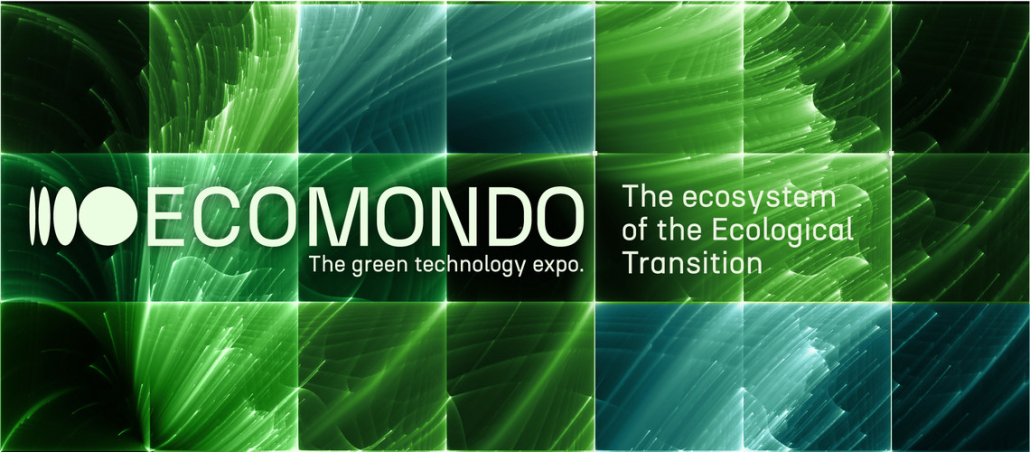 ECOMONDO
The green technology expo.

The ecosystem of the Ecological Transition